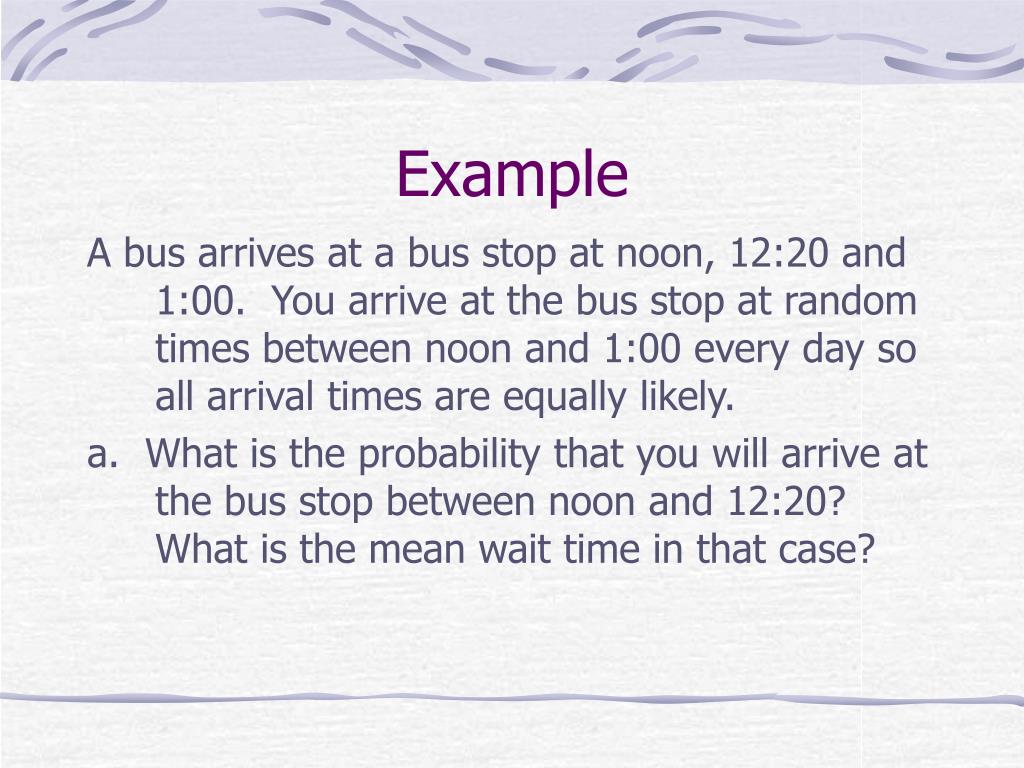 Example

A bus arrives at a bus stop at noon, 12:20 and 1:00. You arrive at the bus stop at random times between noon and 1:00 every day so all arrival times are equally likely.

a. What is the probability that you will arrive at the bus stop between noon and 12:20? What is the mean wait time in that case?